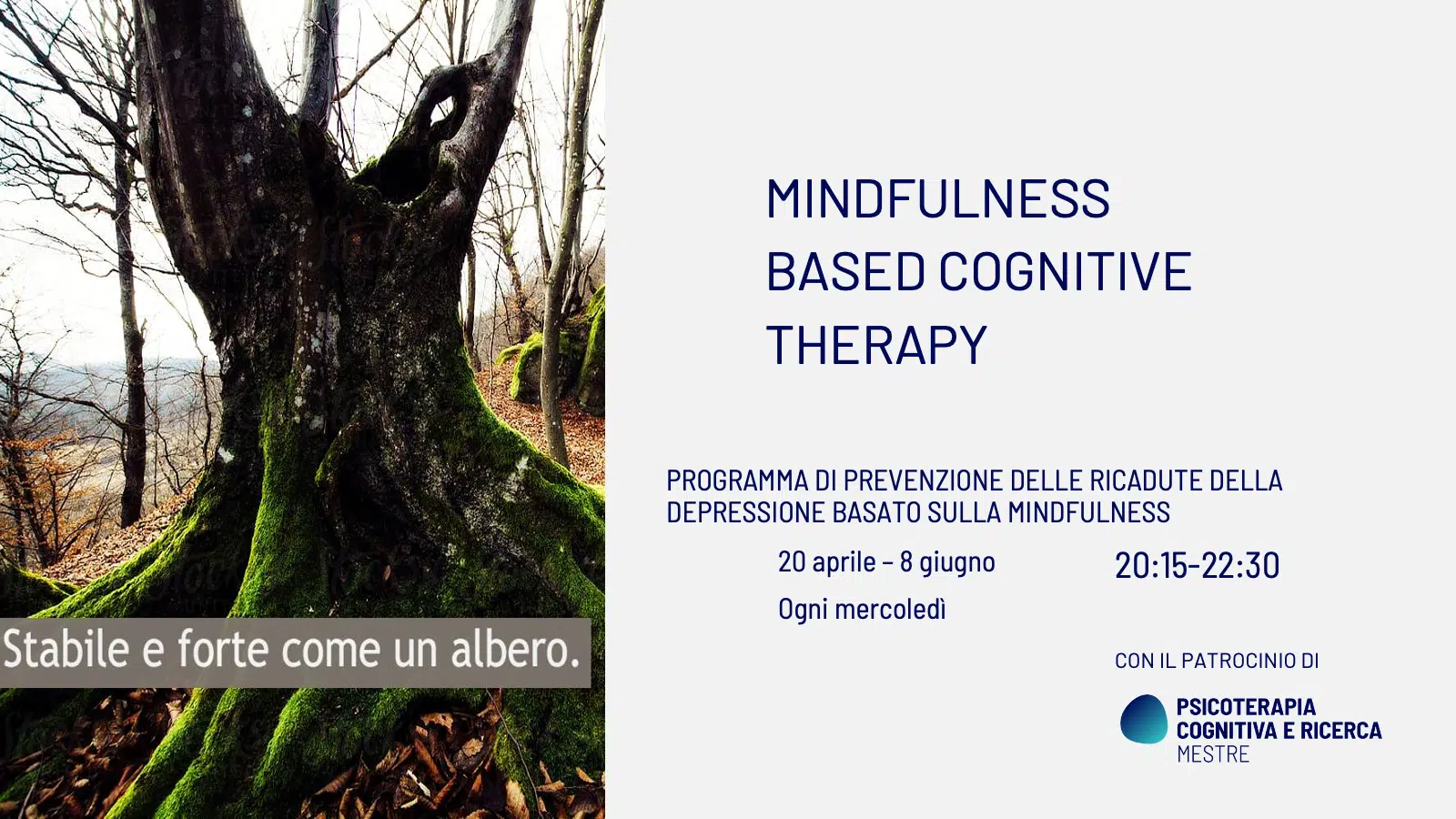 Stabile e forte come un albero.

MINDFULNESS BASED COGNITIVE THERAPY

PROGRAMMA DI PREVENZIONE DELLE RICADUTE DELLA DEPRESSIONE BASATO SULLA MINDFULNESS

20 aprile – 8 giugno

Ogni mercoledì

20:15-22:30

CON IL PATROCINIO DI

PSICOTERAPIA COGNITIVA E RICERCA MESTRE